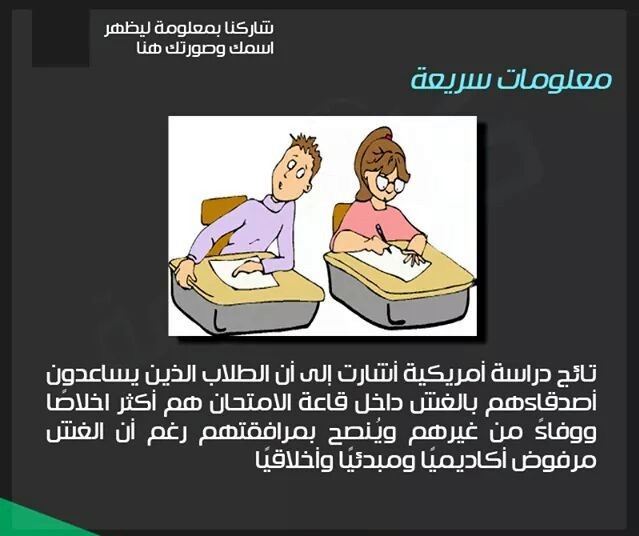 شاركنا بمعلومة ليظهر
اسمك وصورتك هنا

معلومات سريعة

تائج دراسة أمريكية أشارت إلى أن الطلاب الذين يساعدون أصدقاءهم بالغش داخل قاعة الامتحان هم أكثر اخلاصًا ووفاءً من غيرهم ويُنصح بمرافقتهم رغم أن الغش مرفوض أكاديميًا ومبدئيًا وأخلاقيًا